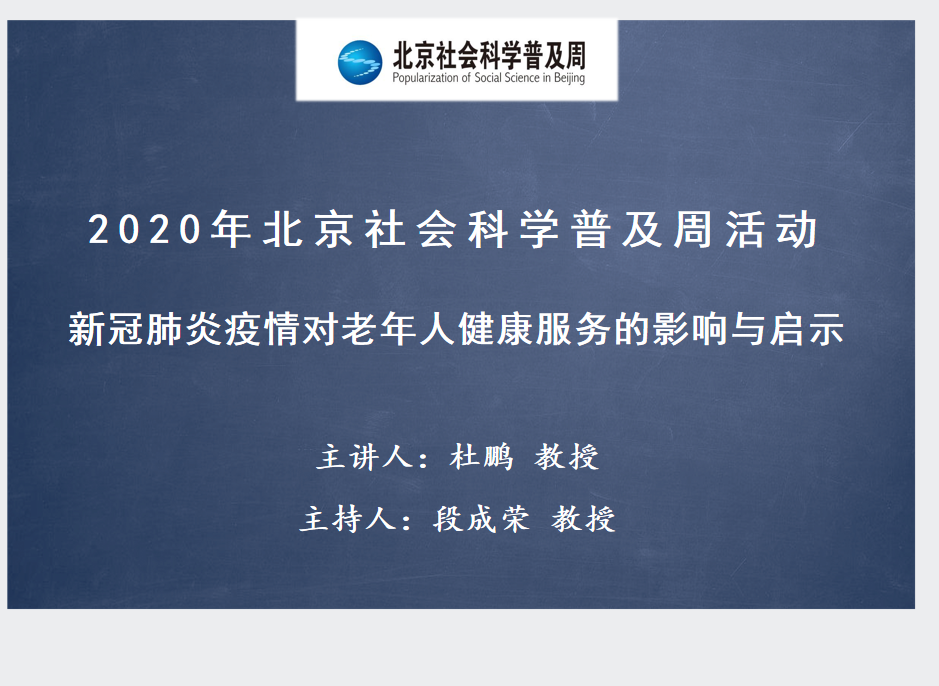 北京社会科学普及周
Popularization of Social Science in Beijing

2020年北京社会科学普及周活动

新冠肺炎疫情对老年人健康服务的影响与启示

主讲人：杜鹏 教授

主持人：段成荣 教授